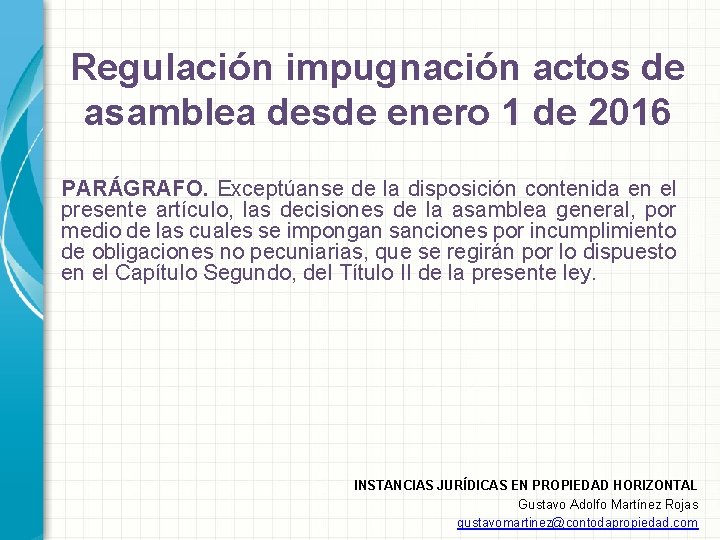 Regulación impugnación actos de asamblea desde enero 1 de 2016

PARÁGRAFO. Exceptúanse de la disposición contenida en el presente artículo, las decisiones de la asamblea general, por medio de las cuales se impongan sanciones por incumplimiento de obligaciones no pecuniarias, que se regirán por lo dispuesto en el Capítulo Segundo, del Título II de la presente ley.

INSTANCIAS JURÍDICAS EN PROPIEDAD HORIZONTAL
Gustavo Adolfo Martínez Rojas
gustavomartinez@contodapropiedad.com